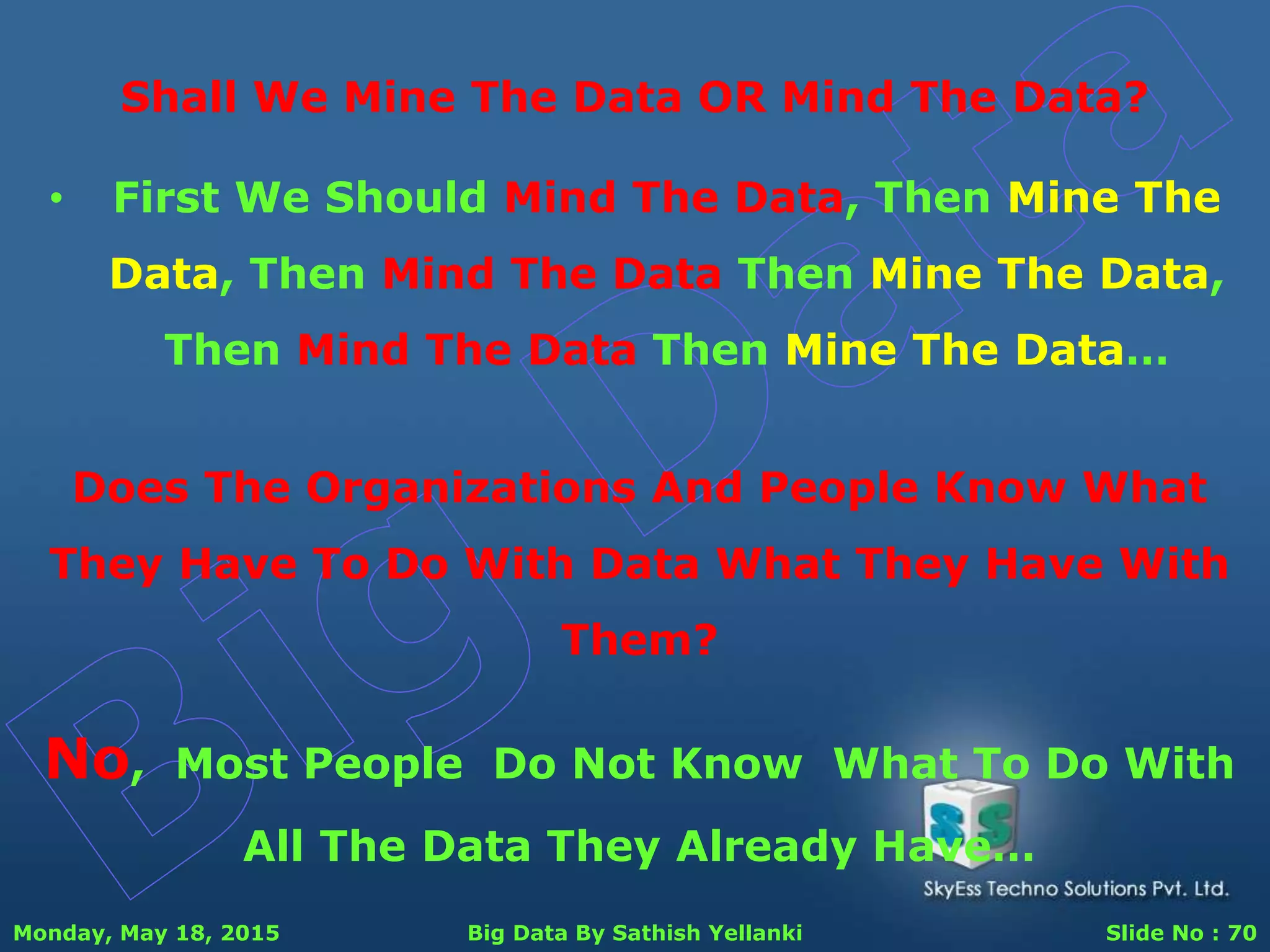 Shall We Mine The Data OR Mind The Data?

• First We Should Mind The Data, Then Mine The Data, Then Mind The Data Then Mine The Data, Then Mind The Data Then Mine The Data…

Does The Organizations And People Know What They Have To Do With Data What They Have With Them?

No, Most People Do Not Know What To Do With All The Data They Already Have…

Big Data

SS

SkyEss Techno Solutions Pvt. Ltd.

Monday, May 18, 2015 Big Data By Sathish Yellanki Slide No : 70